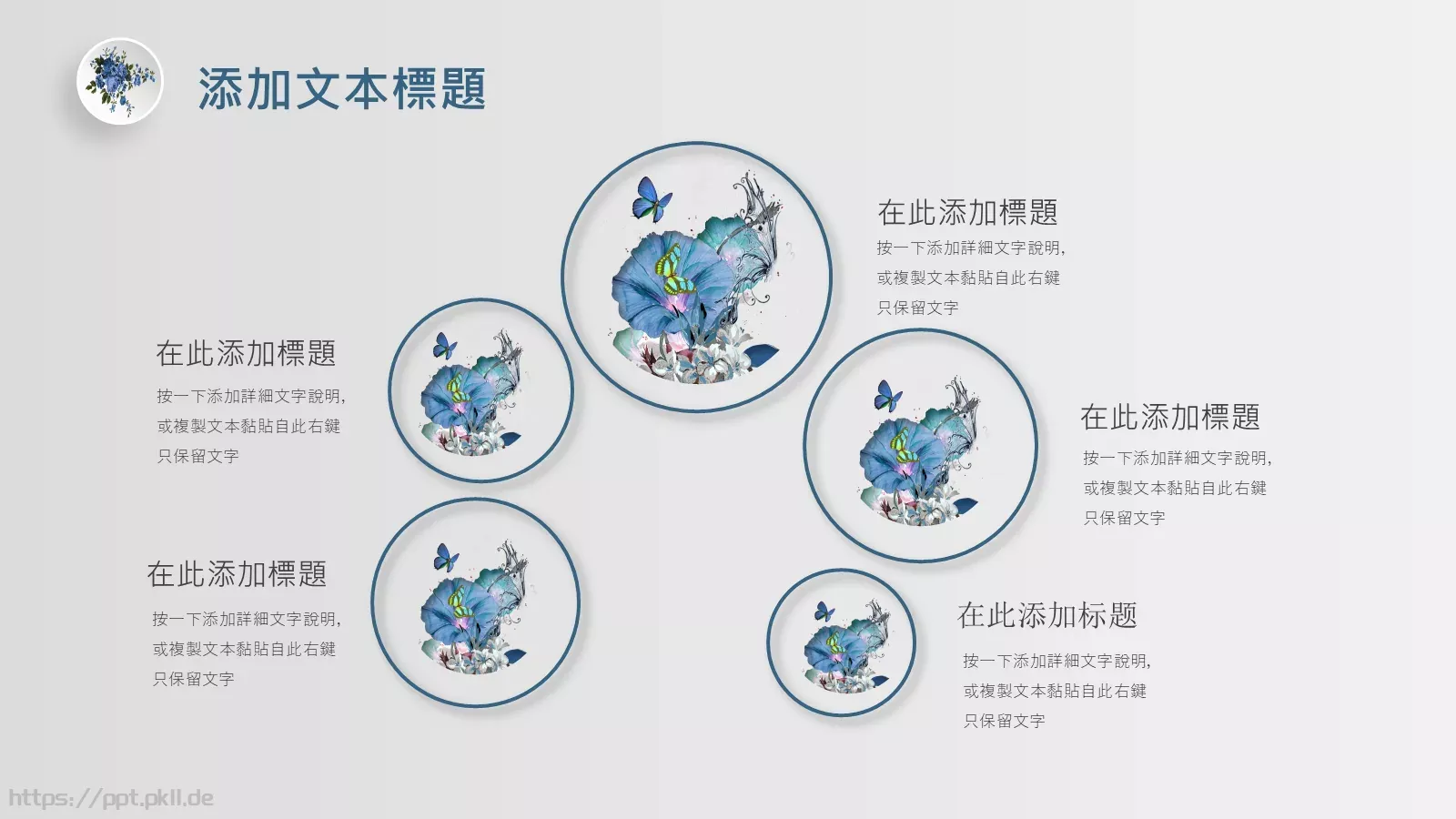 添加文本標題

在此添加標題

按一下添加詳細文字說明,
或複製文本黏貼自此右鍵
只保留文字

在此添加標題

按一下添加詳細文字說明,
或複製文本黏貼自此右鍵
只保留文字

在此添加標題

按一下添加詳細文字說明,
或複製文本黏貼自此右鍵
只保留文字

在此添加標題

按一下添加詳細文字說明,
或複製文本黏貼自此右鍵
只保留文字

在此添加标题

按一下添加詳細文字說明,
或複製文本黏貼自此右鍵
只保留文字

https://ppt.pkll.de